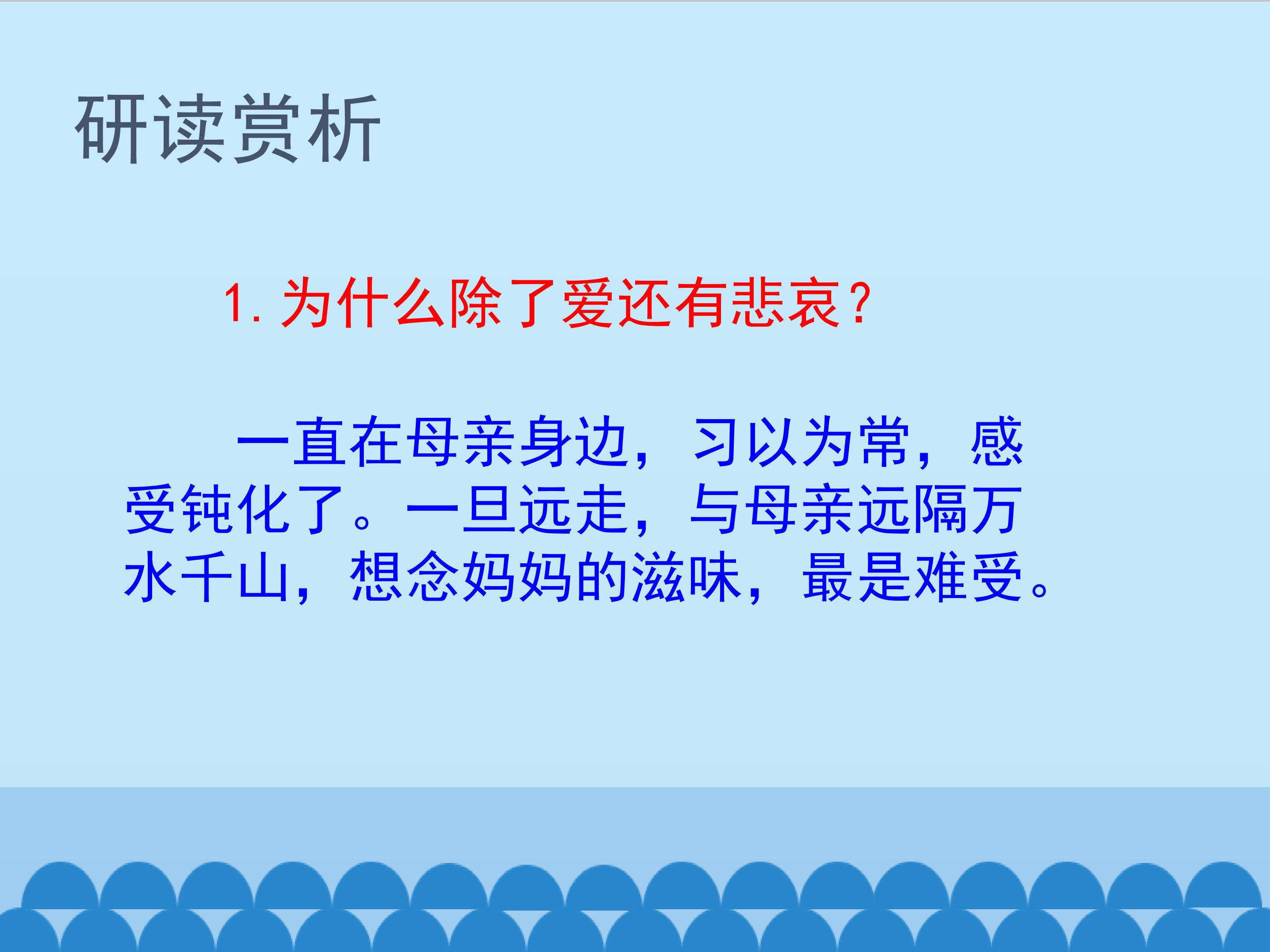 研读赏析

1. 为什么除了爱还有悲哀？

一直在母亲身边，习以为常，感受钝化了。一旦远走，与母亲远隔万水千山，想念妈妈的滋味，最是难受。